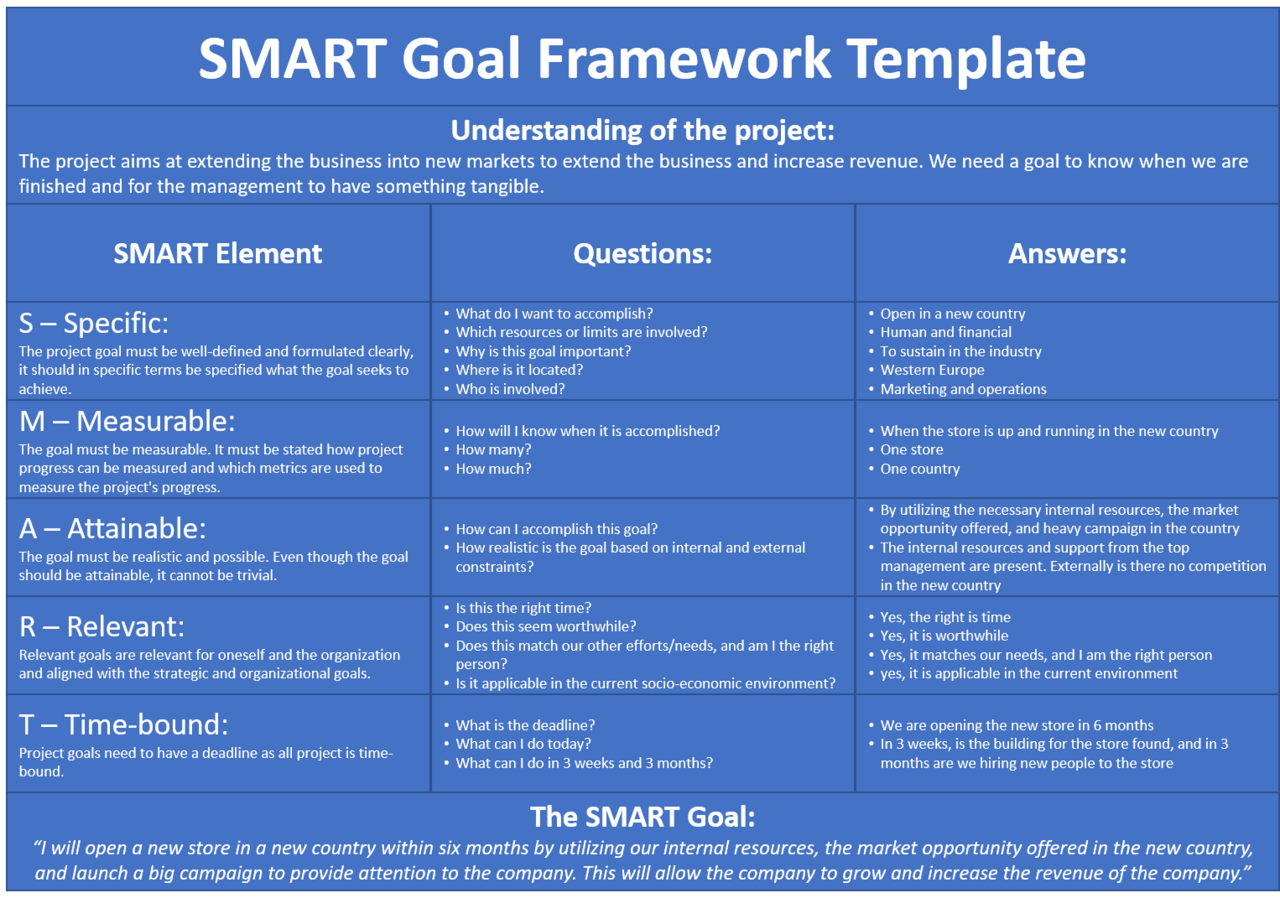 SMART Goal Framework Template

Understanding of the project:
The project aims at extending the business into new markets to extend the business and increase revenue. We need a goal to know when we are finished and for the management to have something tangible.

| SMART Element | Questions: | Answers: |
|---|---|---|
| S – Specific: The project goal must be well-defined and formulated clearly, it should in specific terms be specified what the goal seeks to achieve. | • What do I want to accomplish? • Which resources or limits are involved? • Why is this goal important? • Where is it located? • Who is involved? | • Open in a new country • Human and financial • To sustain in the industry • Western Europe • Marketing and operations |
| M – Measurable: The goal must be measurable. It must be stated how project progress can be measured and which metrics are used to measure the project's progress. | • How will I know when it is accomplished? • How many? • How much? | • When the store is up and running in the new country • One store • One country |
| A – Attainable: The goal must be realistic and possible. Even though the goal should be attainable, it cannot be trivial. | • How can I accomplish this goal? • How realistic is the goal based on internal and external constraints? | • By utilizing the necessary internal resources, the market opportunity offered, and heavy campaign in the country • The internal resources and support from the top management are present. Externally is there no competition in the new country |
| R – Relevant: Relevant goals are relevant for oneself and the organization and aligned with the strategic and organizational goals. | • Is this the right time? • Does this seem worthwhile? • Does this match our other efforts/needs, and am I the right person? • Is it applicable in the current socio-economic environment? | • Yes, the right is time • Yes, it is worthwhile • Yes, it matches our needs, and I am the right person • yes, it is applicable in the current environment |
| T – Time-bound: Project goals need to have a deadline as all project is time-bound. | • What is the deadline? • What can I do today? • What can I do in 3 weeks and 3 months? | • We are opening the new store in 6 months • In 3 weeks, is the building for the store found, and in 3 months are we hiring new people to the store |

The SMART Goal:
"I will open a new store in a new country within six months by utilizing our internal resources, the market opportunity offered in the new country, and launch a big campaign to provide attention to the company. This will allow the company to grow and increase the revenue of the company."